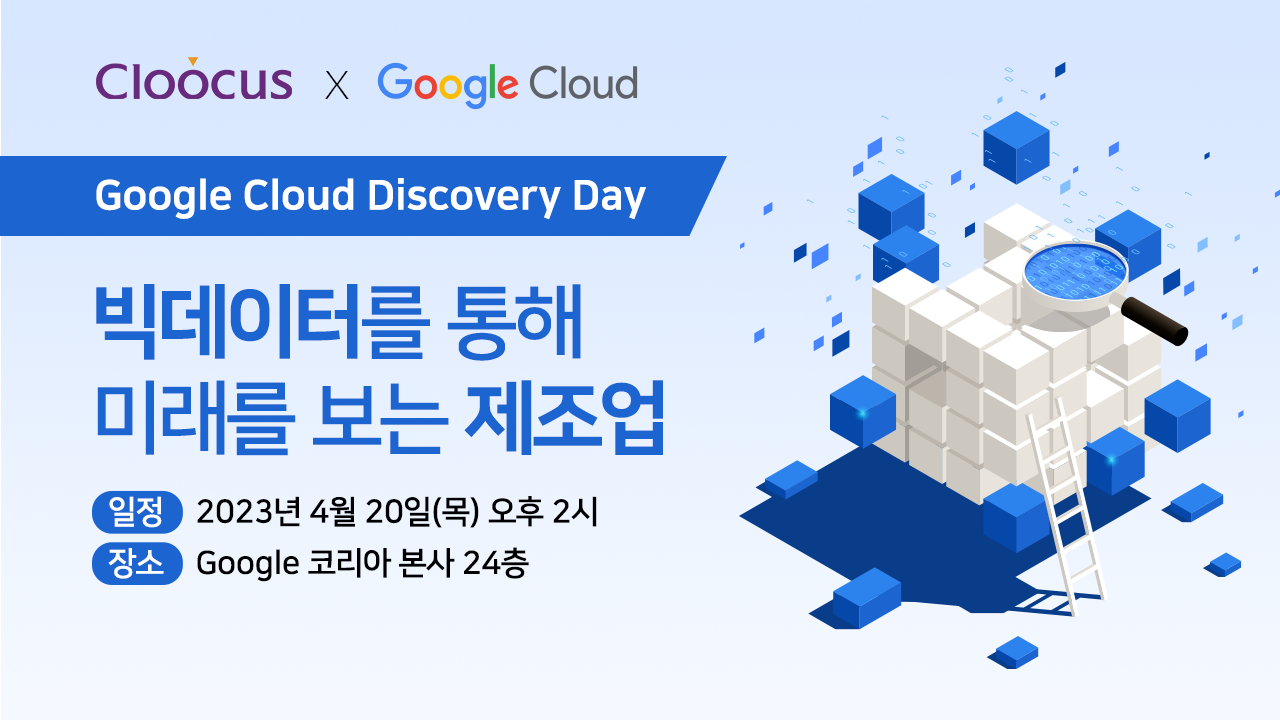 Cloocus X Google Cloud

Google Cloud Discovery Day

빅데이터를 통해 미래를 보는 제조업

일정 2023년 4월 20일(목) 오후 2시
장소 Google 코리아 본사 24층